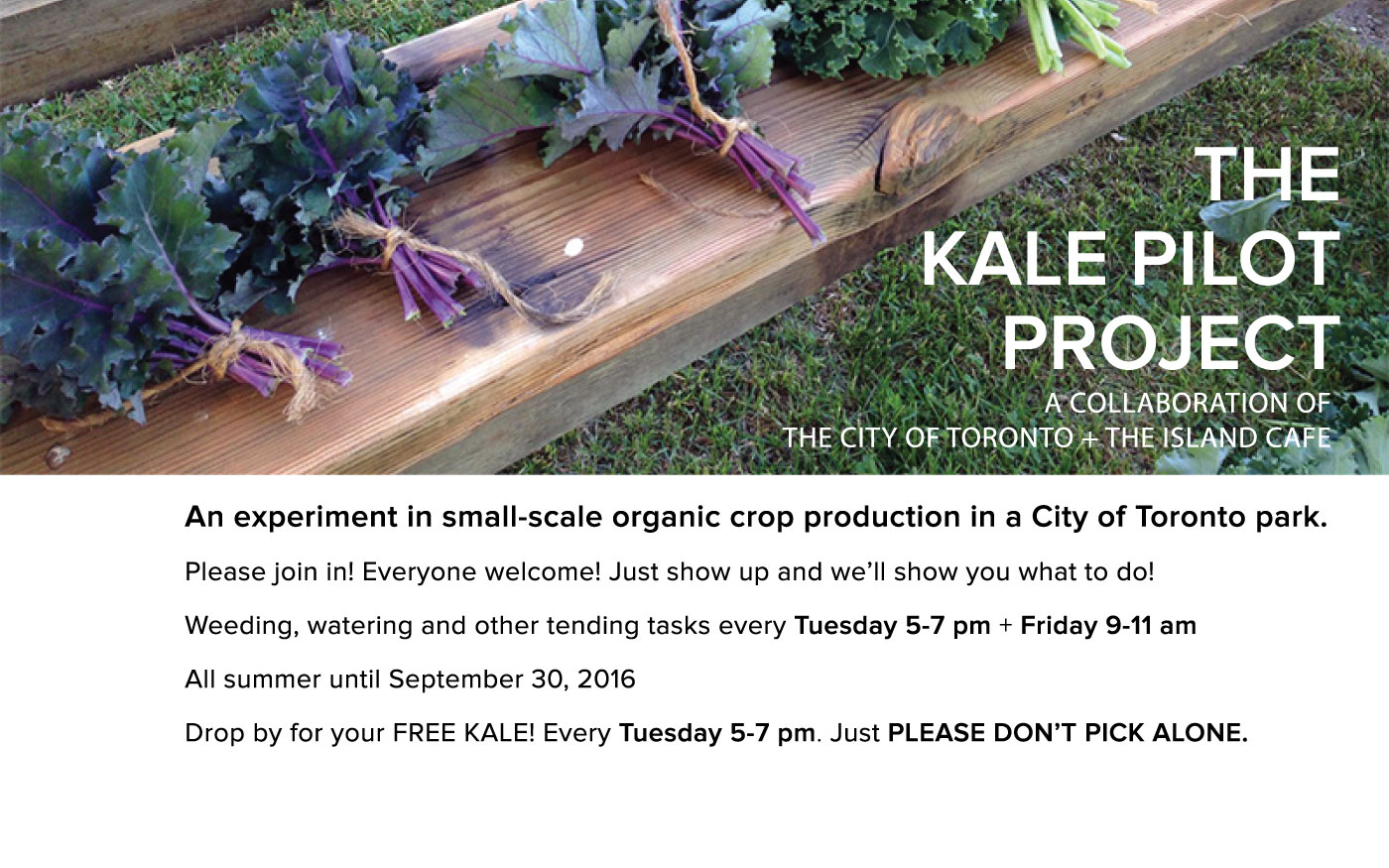 THE
KALE PILOT
PROJECT
A COLLABORATION OF
THE CITY OF TORONTO + THE ISLAND CAFE

An experiment in small-scale organic crop production in a City of Toronto park.

Please join in! Everyone welcome! Just show up and we'll show you what to do!

Weeding, watering and other tending tasks every Tuesday 5-7 pm + Friday 9-11 am

All summer until September 30, 2016

Drop by for your FREE KALE! Every Tuesday 5-7 pm. Just PLEASE DON'T PICK ALONE.